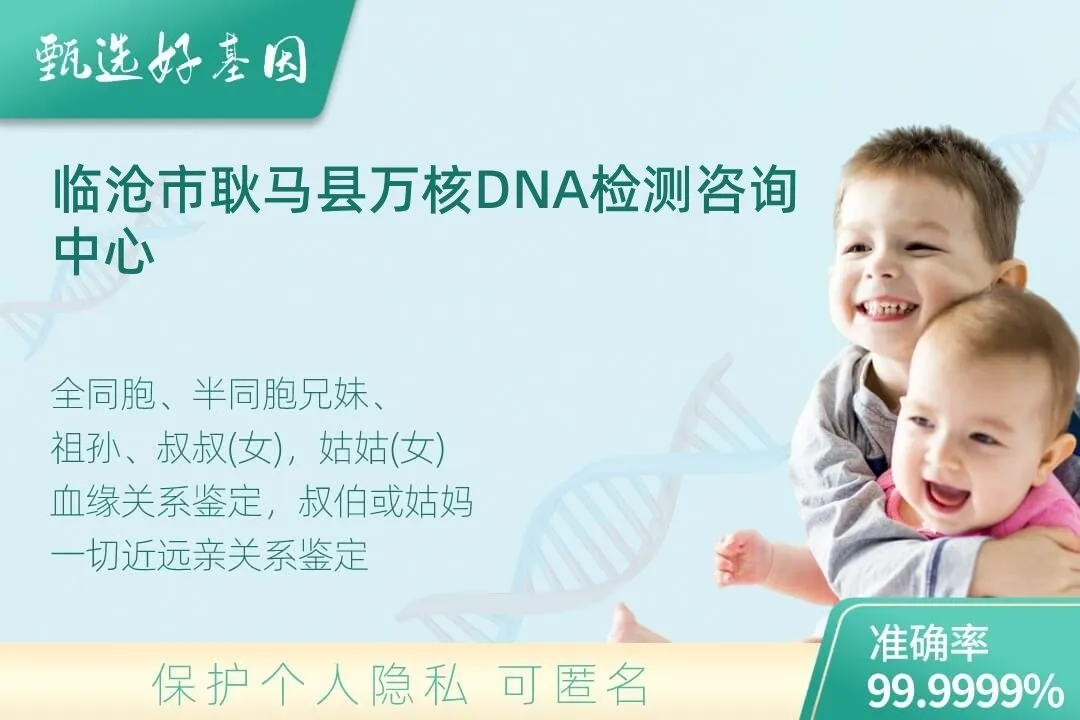 甄选好基因

临沧市耿马县万核DNA检测咨询中心

全同胞、半同胞兄妹、
祖孙、叔叔(女)，姑姑(女)
血缘关系鉴定，叔伯或姑妈
一切近远亲关系鉴定

保护个人隐私 可匿名

准确率
99.9999%